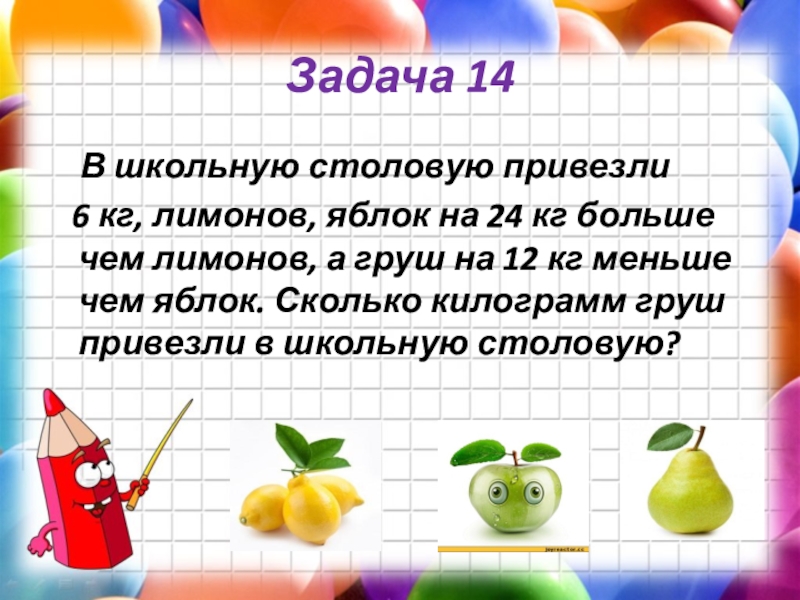 Задача 14

В школьную столовую привезли 6 кг, лимонов, яблок на 24 кг больше чем лимонов, а груш на 12 кг меньше чем яблок. Сколько килограмм груш привезли в школьную столовую?

joyreactor.cc